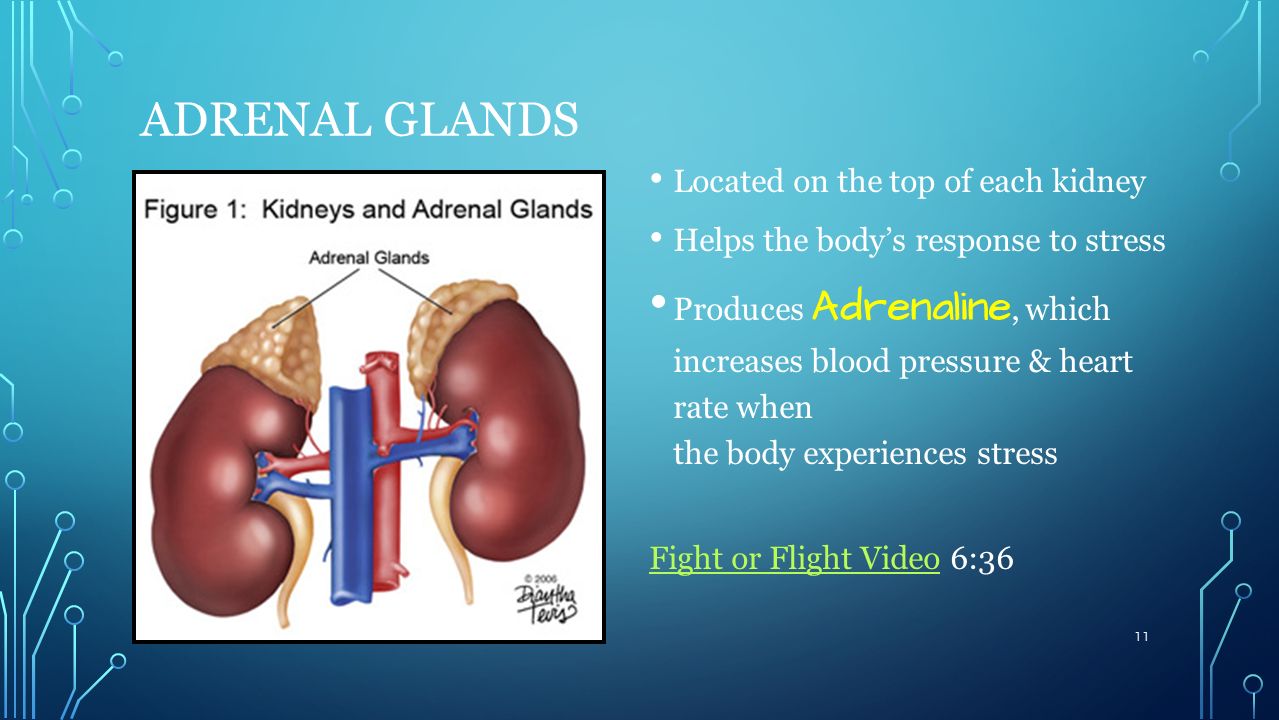 ADRENAL GLANDS

Figure 1: Kidneys and Adrenal Glands

Adrenal Glands

© 2006 Diantha Tevis

• Located on the top of each kidney

• Helps the body's response to stress

• Produces Adrenaline, which increases blood pressure & heart rate when the body experiences stress

Fight or Flight Video 6:36

11